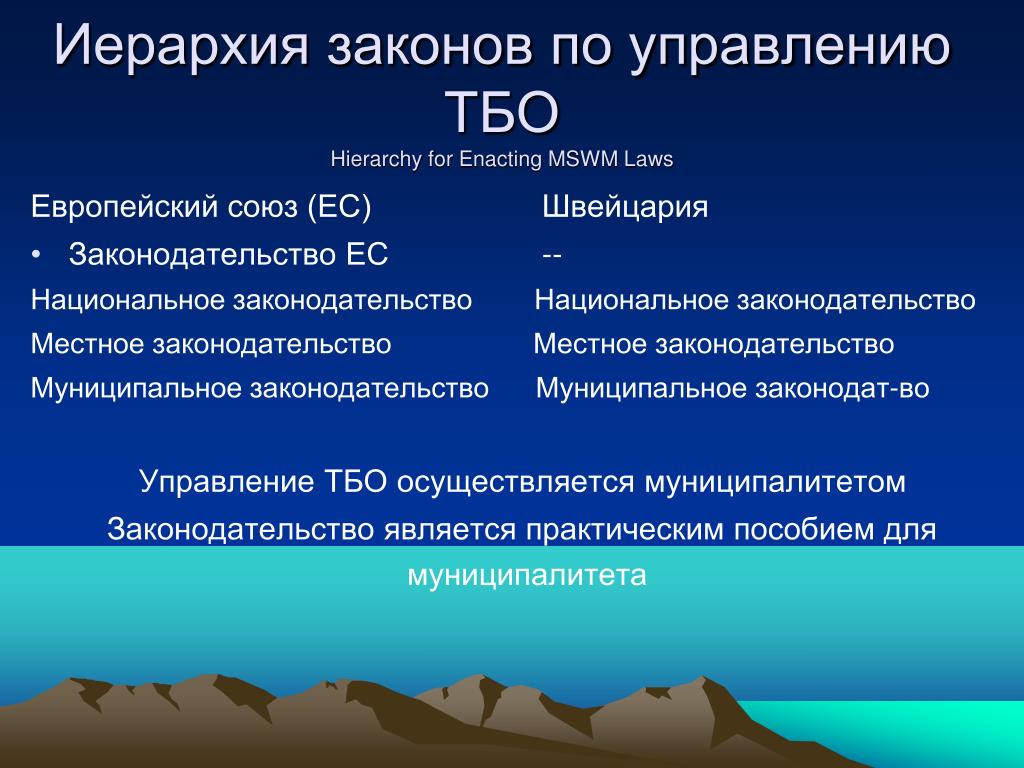 Иерархия законов по управлению ТБО
Hierarchy for Enacting MSWM Laws

Европейский союз (ЕС)
• Законодательство ЕС
Национальное законодательство
Местное законодательство
Муниципальное законодательство

Швейцария
--
Национальное законодательство
Местное законодательство
Муниципальное законодат-во

Управление ТБО осуществляется муниципалитетом
Законодательство является практическим пособием для муниципалитета